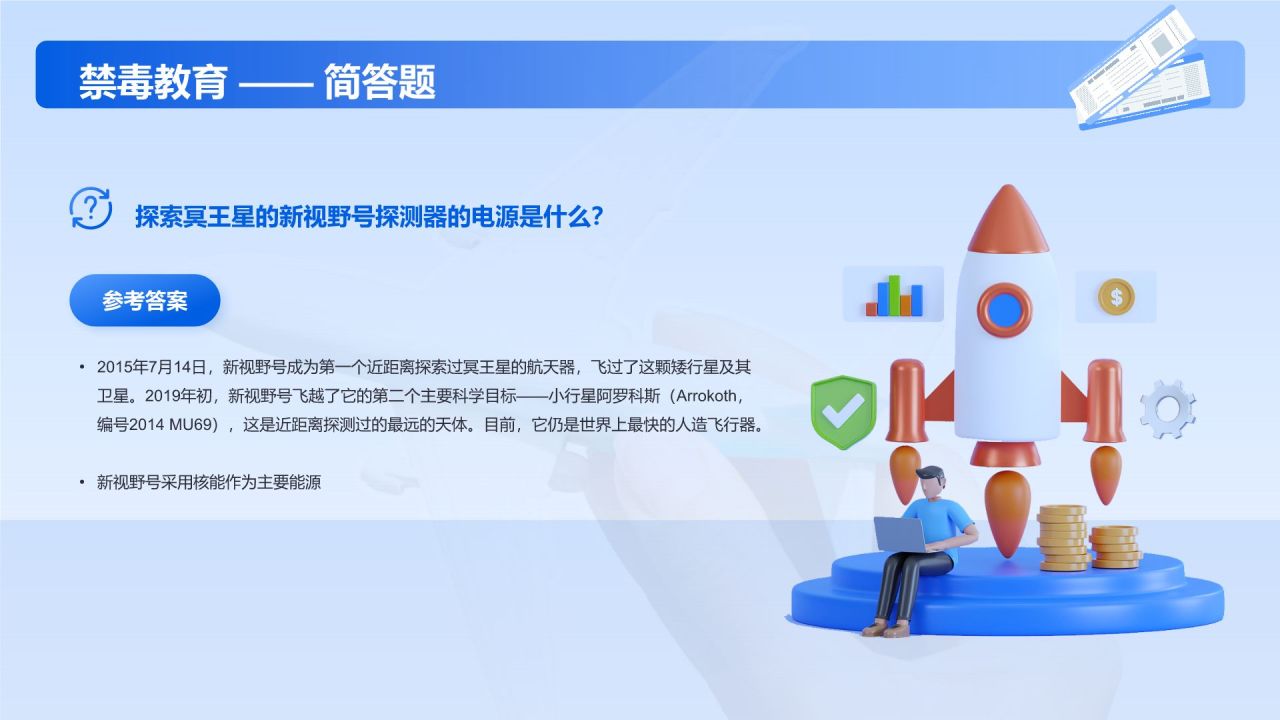 禁毒教育 —— 简答题

探索冥王星的新视野号探测器的电源是什么?

参考答案

• 2015年7月14日，新视野号成为第一个近距离探索过冥王星的航天器，飞过了这颗矮行星及其卫星。2019年初，新视野号飞越了它的第二个主要科学目标——小行星阿罗科斯（Arrokoth，编号2014 MU69），这是近距离探测过的最远的天体。目前，它仍是世界上最快的人造飞行器。

• 新视野号采用核能作为主要能源